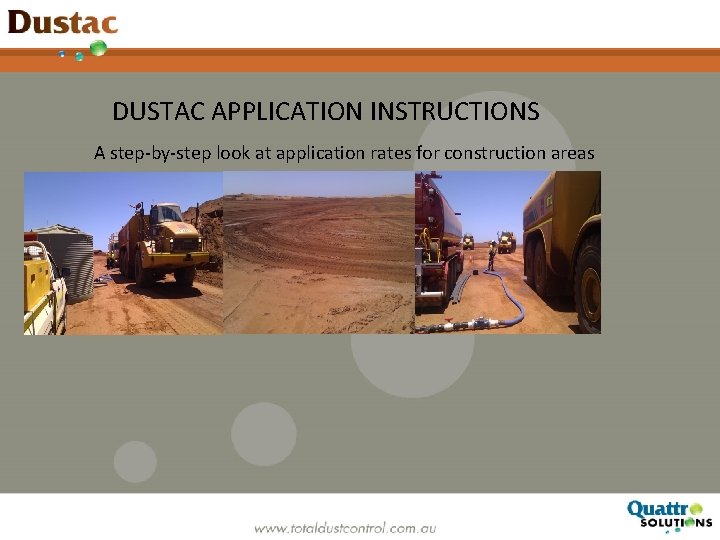 Dustac

DUSTAC APPLICATION INSTRUCTIONS

A step-by-step look at application rates for construction areas

www.totaldustcontrol.com.au

Quattro SOLUTIONS